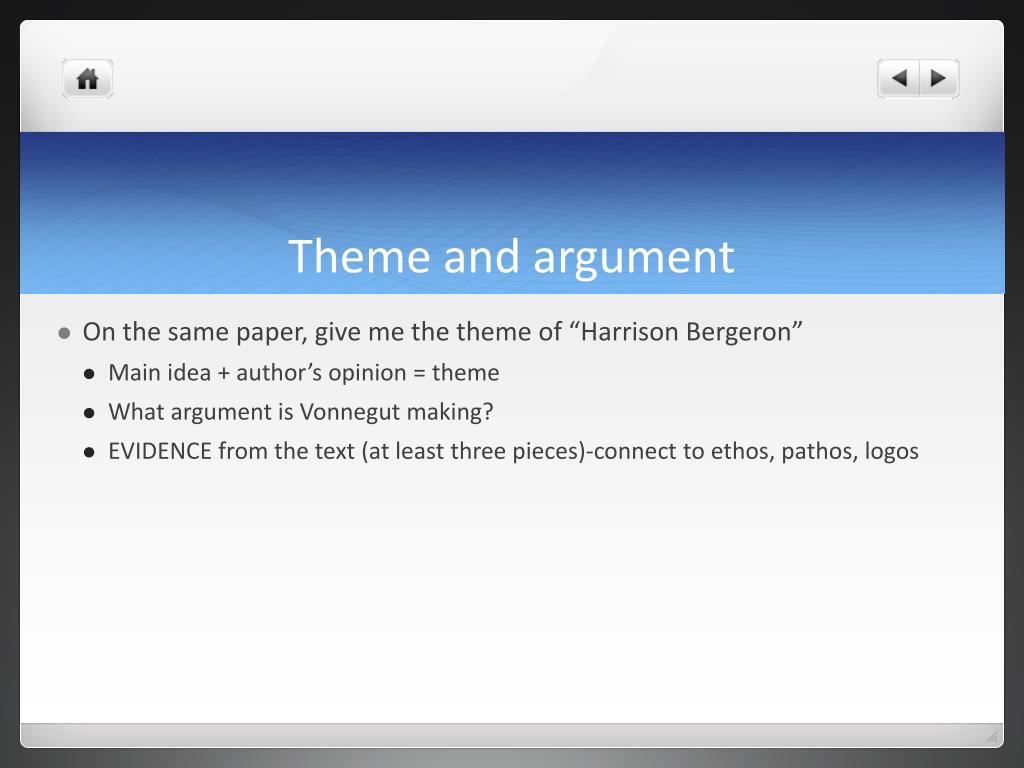 Theme and argument

- On the same paper, give me the theme of “Harrison Bergeron”
  - Main idea + author’s opinion = theme
  - What argument is Vonnegut making?
  - EVIDENCE from the text (at least three pieces)-connect to ethos, pathos, logos